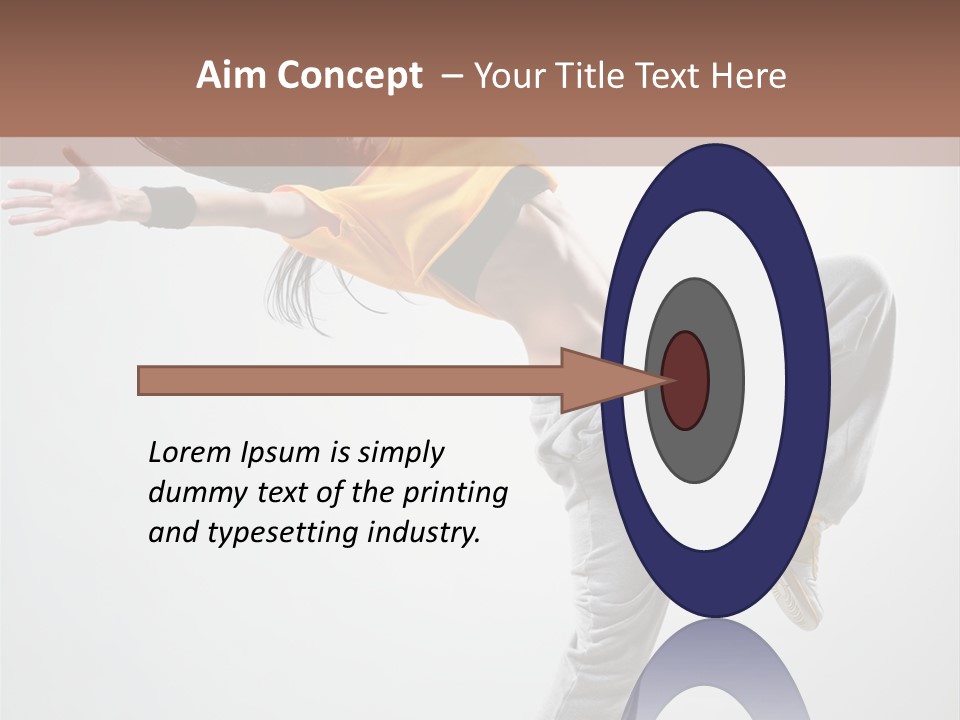 Aim Concept – Your Title Text Here

Lorem Ipsum is simply dummy text of the printing and typesetting industry.